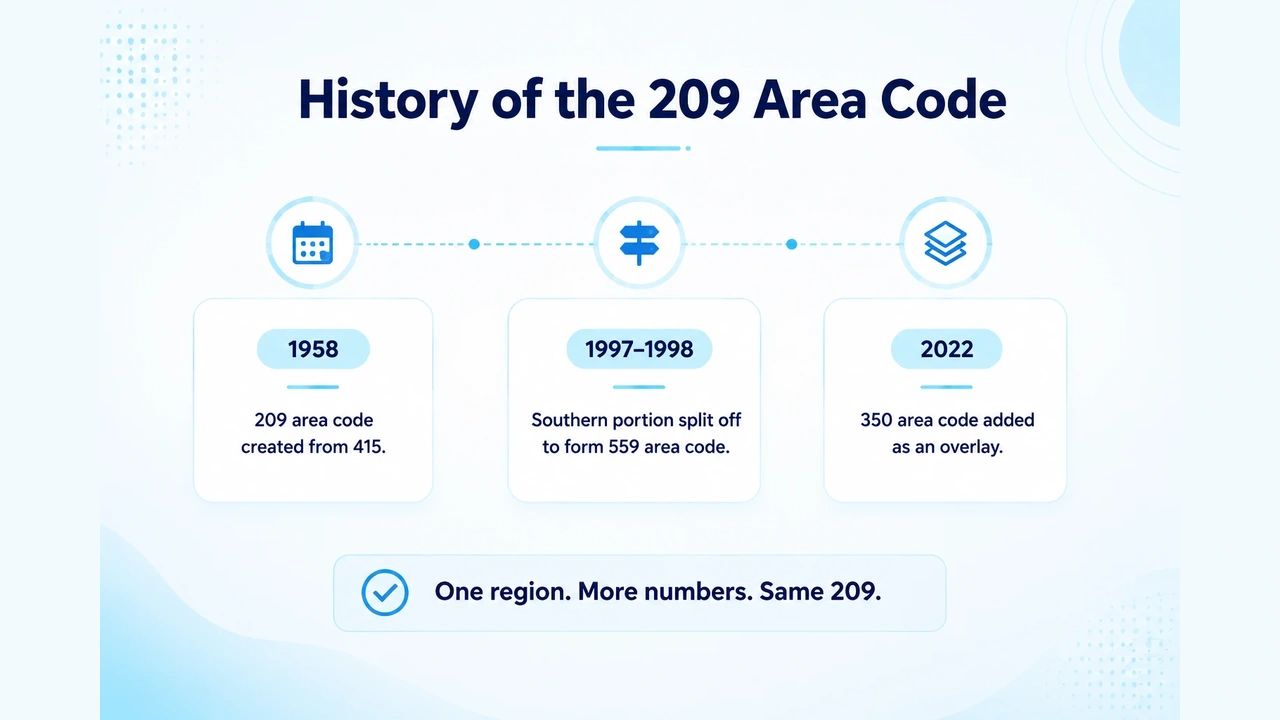 History of the 209 Area Code

1958

209 area code created from 415.

1997–1998

Southern portion split off to form 559 area code.

2022

350 area code added as an overlay.

One region. More numbers. Same 209.